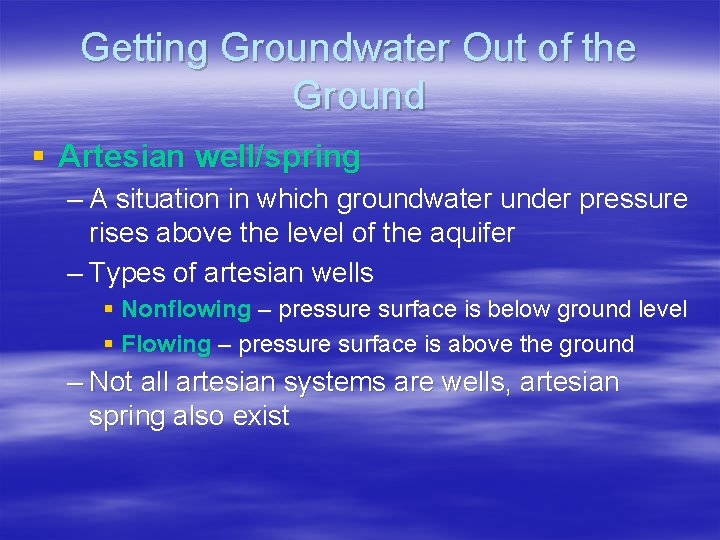 Getting Groundwater Out of the Ground

▪ Artesian well/spring

– A situation in which groundwater under pressure rises above the level of the aquifer

– Types of artesian wells

▪ Nonflowing – pressure surface is below ground level

▪ Flowing – pressure surface is above the ground

– Not all artesian systems are wells, artesian spring also exist